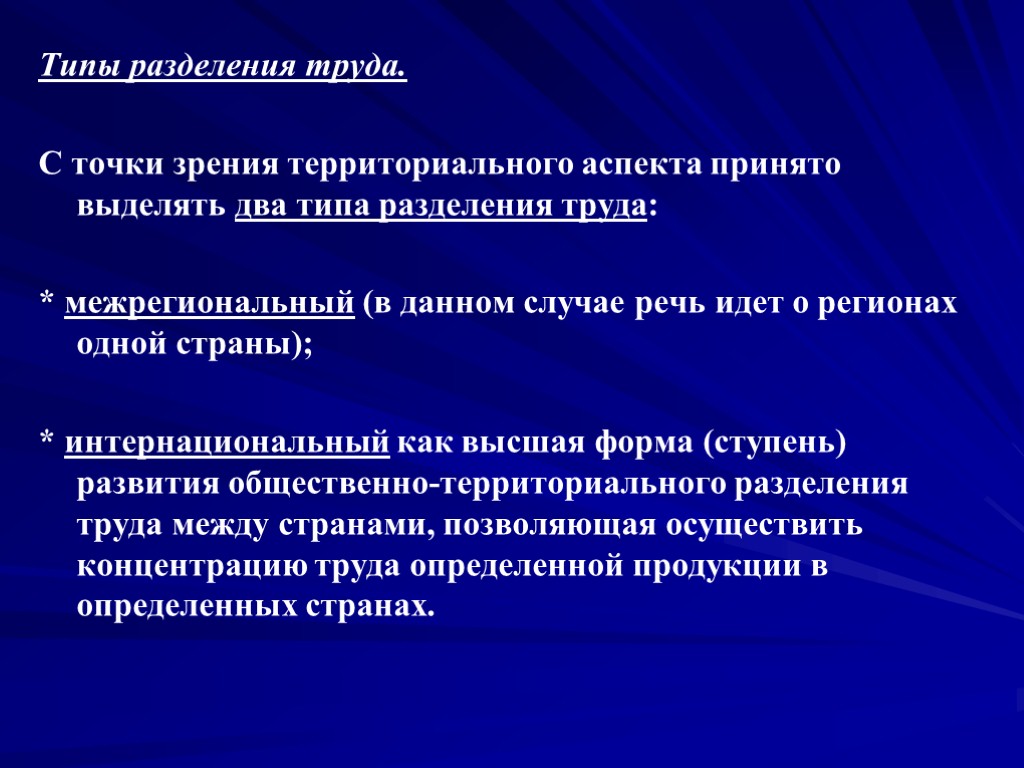 Типы разделения труда.

С точки зрения территориального аспекта принято выделять два типа разделения труда:

* межрегиональный (в данном случае речь идет о регионах одной страны);

* интернациональный как высшая форма (ступень) развития общественно-территориального разделения труда между странами, позволяющая осуществить концентрацию труда определенной продукции в определенных странах.